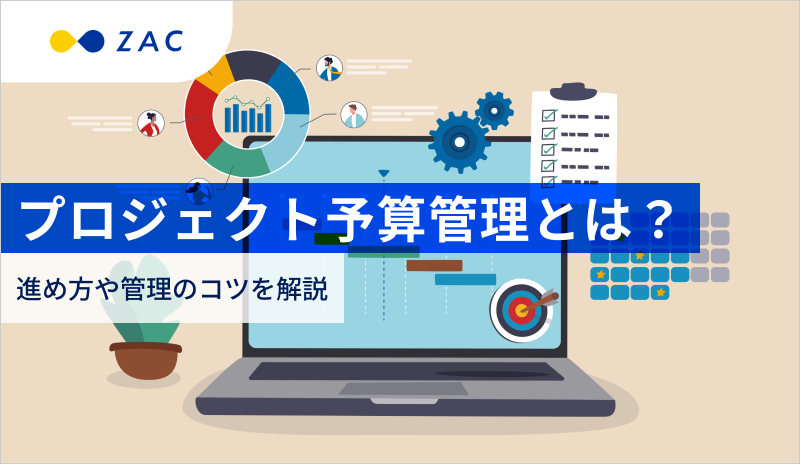 ZAC

プロジェクト予算管理とは？

進め方や管理のコツを解説